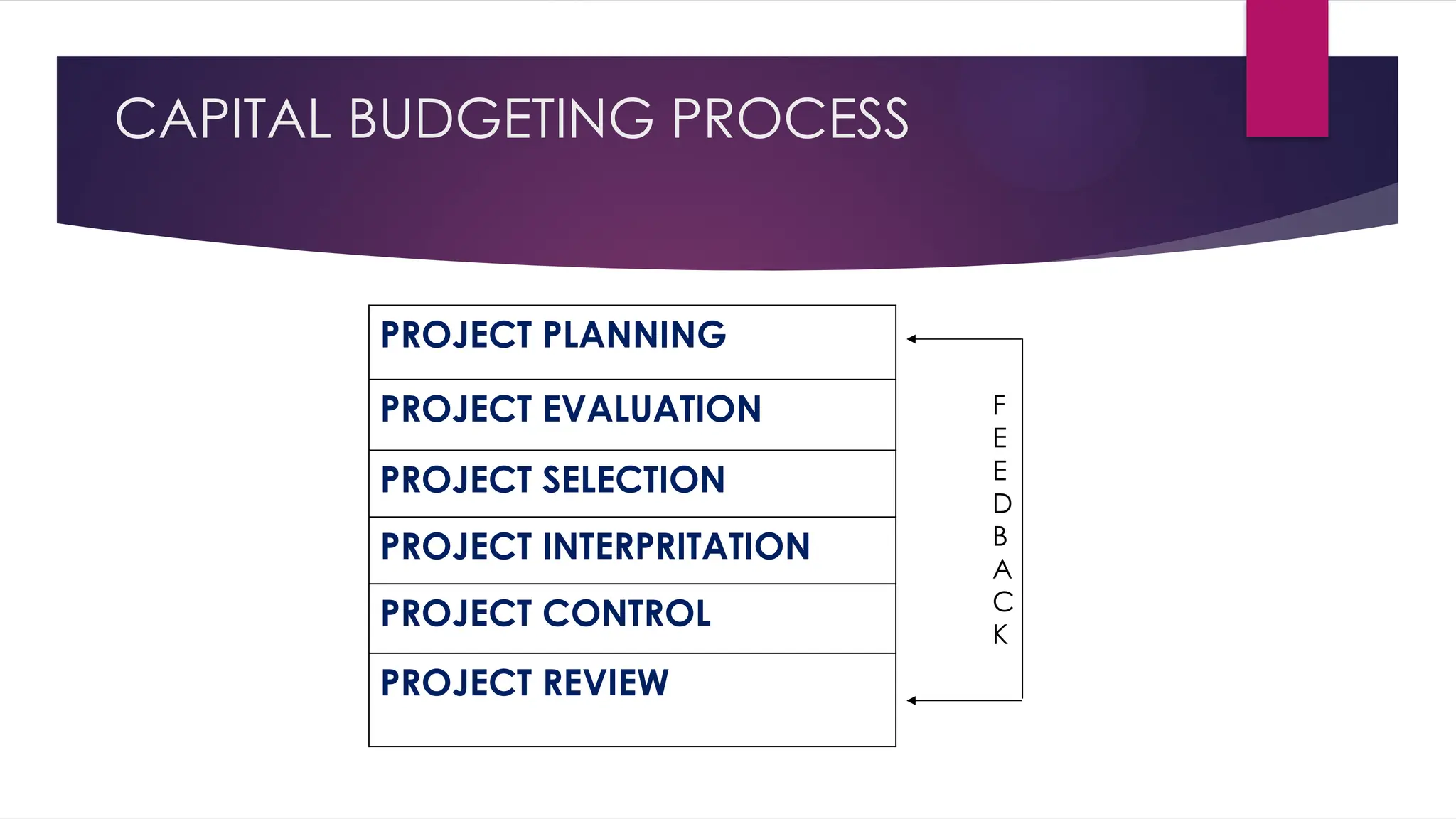 CAPITAL BUDGETING PROCESS

| PROJECT PLANNING |
|---|
| PROJECT EVALUATION |
| PROJECT SELECTION |
| PROJECT INTERPRITATION |
| PROJECT CONTROL |
| PROJECT REVIEW |

FEEDBACK